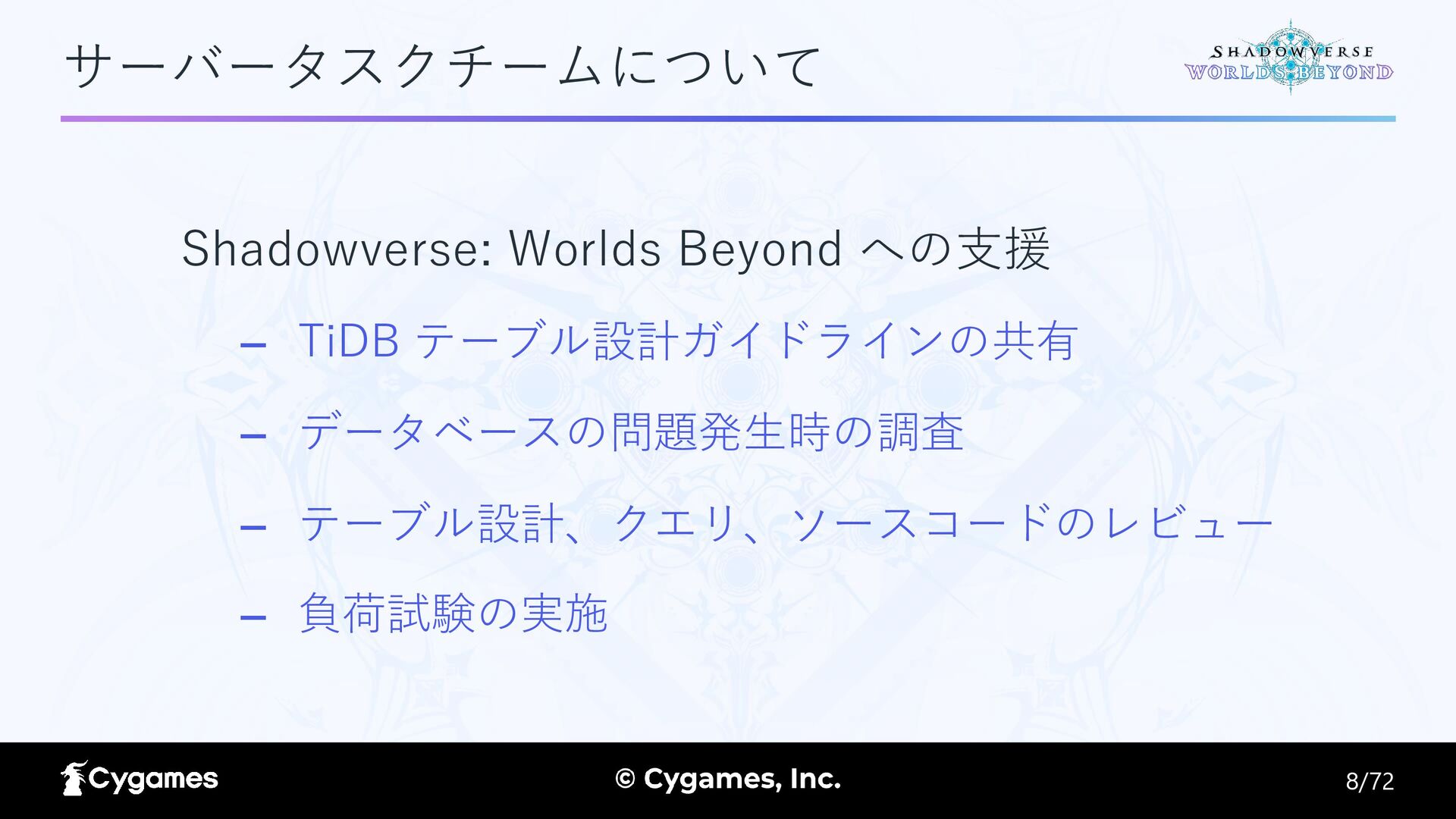 サーバータスクチームについて

SHADOWVERSE
WORLDS BEYOND

Shadowverse: Worlds Beyond への支援

– TiDB テーブル設計ガイドラインの共有

– データベースの問題発生時の調査

– テーブル設計、クエリ、ソースコードのレビュー

– 負荷試験の実施

Cygames

© Cygames, Inc.

8/72